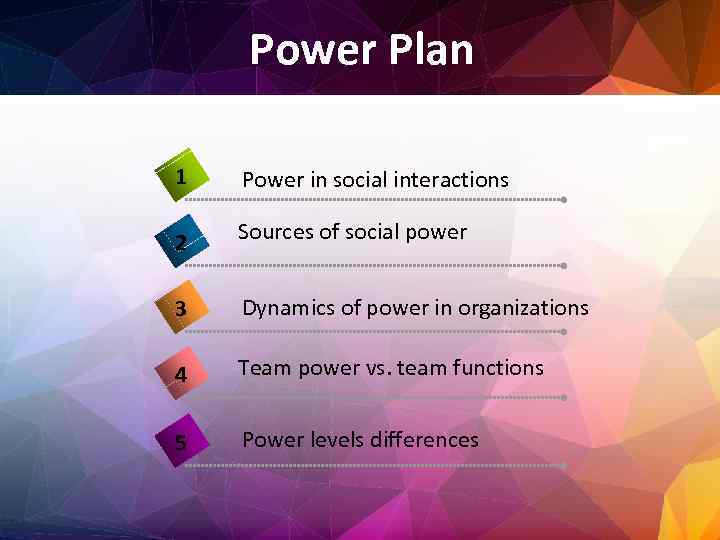 Power Plan

1 Power in social interactions

2 Sources of social power

3 Dynamics of power in organizations

4 Team power vs. team functions

5 Power levels differences